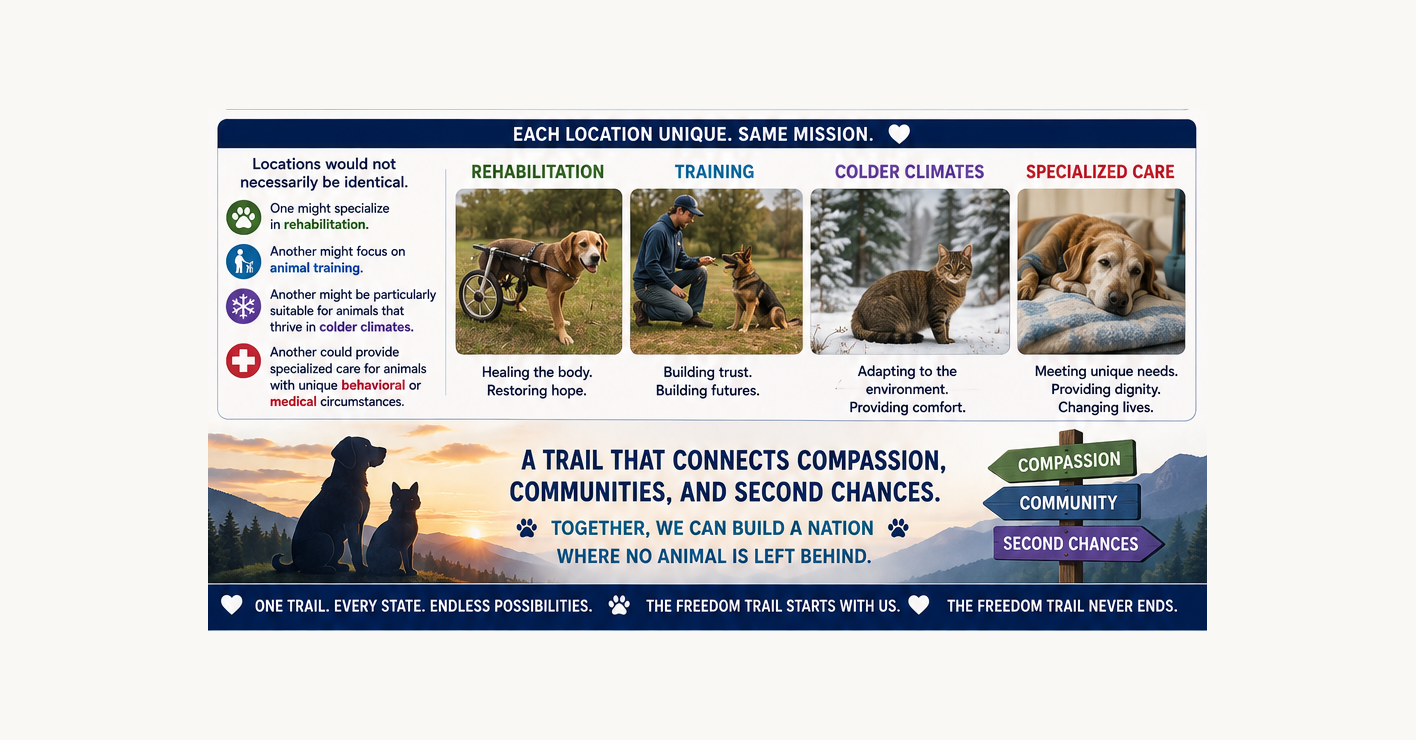 EACH LOCATION UNIQUE. SAME MISSION.

Locations would not necessarily be identical.

One might specialize in rehabilitation.

Another might focus on animal training.

Another might be particularly suitable for animals that thrive in colder climates.

Another could provide specialized care for animals with unique behavioral or medical circumstances.

REHABILITATION

Healing the body. Restoring hope.

TRAINING

Building trust. Building futures.

COLDER CLIMATES

Adapting to the environment. Providing comfort.

SPECIALIZED CARE

Meeting unique needs. Providing dignity. Changing lives.

A TRAIL THAT CONNECTS COMPASSION, COMMUNITIES, AND SECOND CHANCES.

TOGETHER, WE CAN BUILD A NATION WHERE NO ANIMAL IS LEFT BEHIND.

COMPASSION

COMMUNITY

SECOND CHANCES

ONE TRAIL. EVERY STATE. ENDLESS POSSIBILITIES. THE FREEDOM TRAIL STARTS WITH US. THE FREEDOM TRAIL NEVER ENDS.